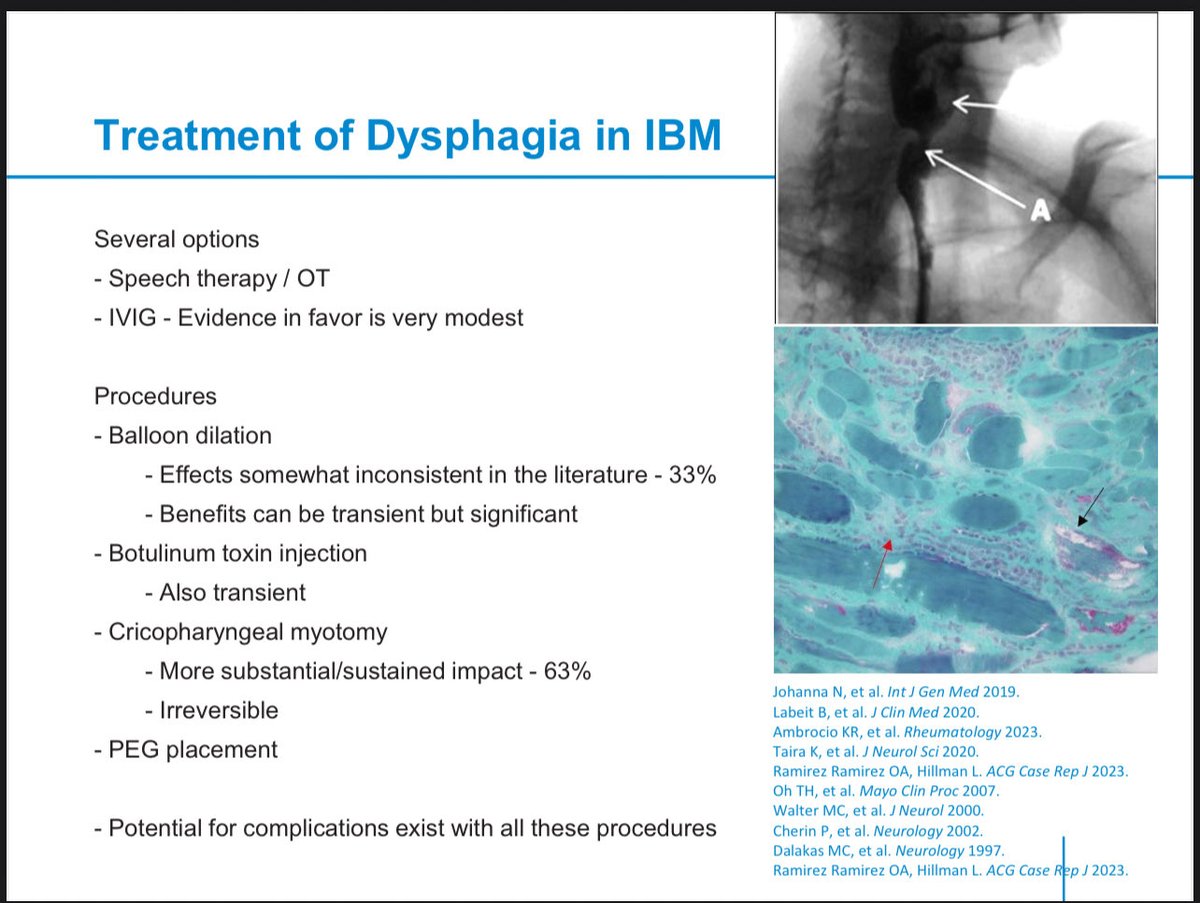 Treatment of Dysphagia in IBM

Several options
- Speech therapy / OT
- IVIG - Evidence in favor is very modest

Procedures
- Balloon dilation
- Effects somewhat inconsistent in the literature - 33%
- Benefits can be transient but significant
- Botulinum toxin injection
- Also transient
- Cricopharyngeal myotomy
- More substantial/sustained impact - 63%
- Irreversible
- PEG placement

- Potential for complications exist with all these procedures

A

Johanna N, et al. Int J Gen Med 2019.
Labeit B, et al. J Clin Med 2020.
Ambrocio KR, et al. Rheumatology 2023.
Taira K, et al. J Neurol Sci 2020.
Ramirez Ramirez OA, Hillman L. ACG Case Rep J 2023.
Oh TH, et al. Mayo Clin Proc 2007.
Walter MC, et al. J Neurol 2000.
Cherin P, et al. Neurology 2002.
Dalakas MC, et al. Neurology 1997.
Ramirez Ramirez OA, Hillman L. ACG Case Rep J 2023.